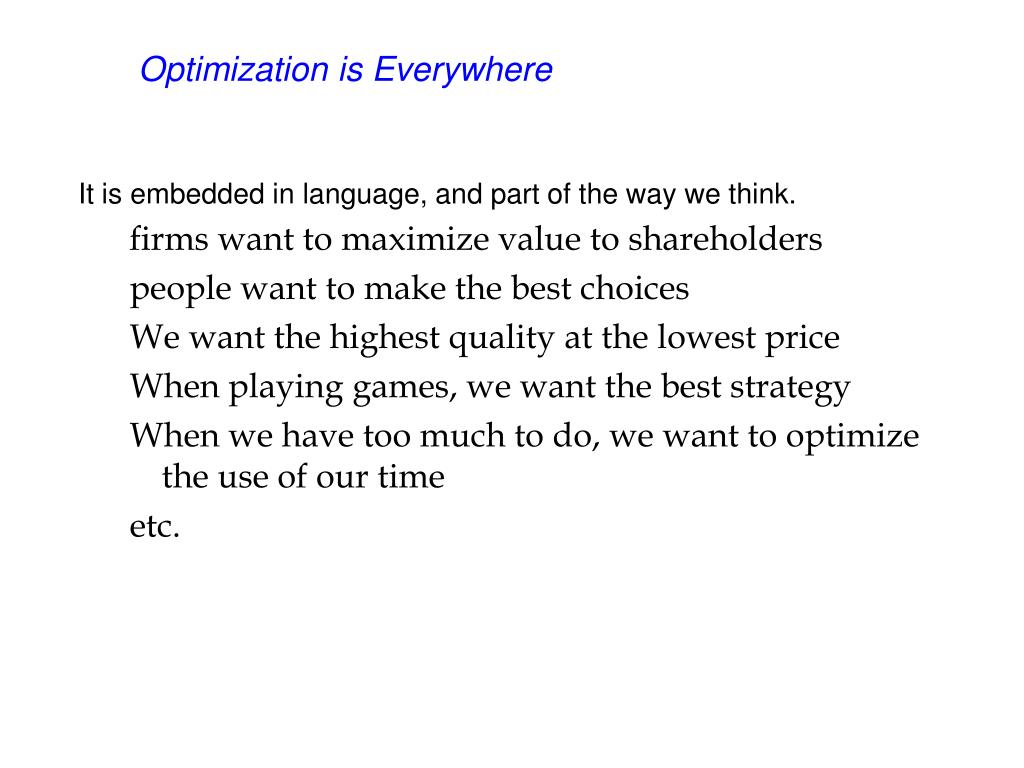 Optimization is Everywhere

It is embedded in language, and part of the way we think.

firms want to maximize value to shareholders

people want to make the best choices

We want the highest quality at the lowest price

When playing games, we want the best strategy

When we have too much to do, we want to optimize the use of our time

etc.